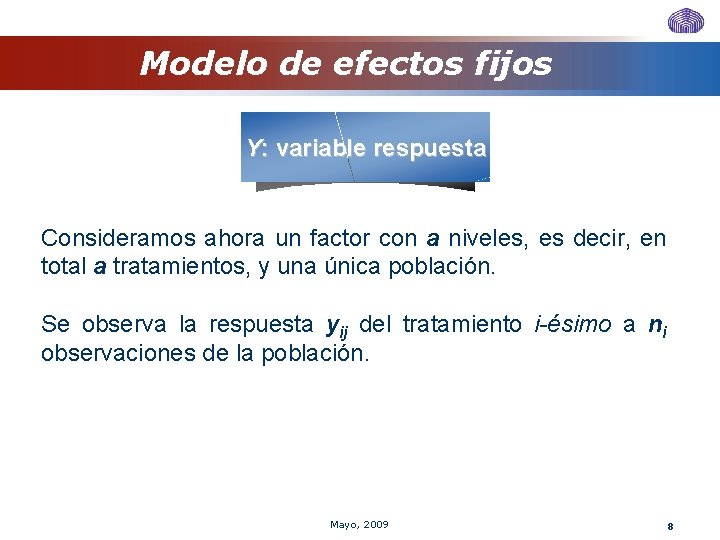 Modelo de efectos fijos

Y: variable respuesta

Consideramos ahora un factor con a niveles, es decir, en total a tratamientos, y una única población.

Se observa la respuesta $y_{ij}$ del tratamiento i-ésimo a $n_i$ observaciones de la población.

Mayo, 2009

8